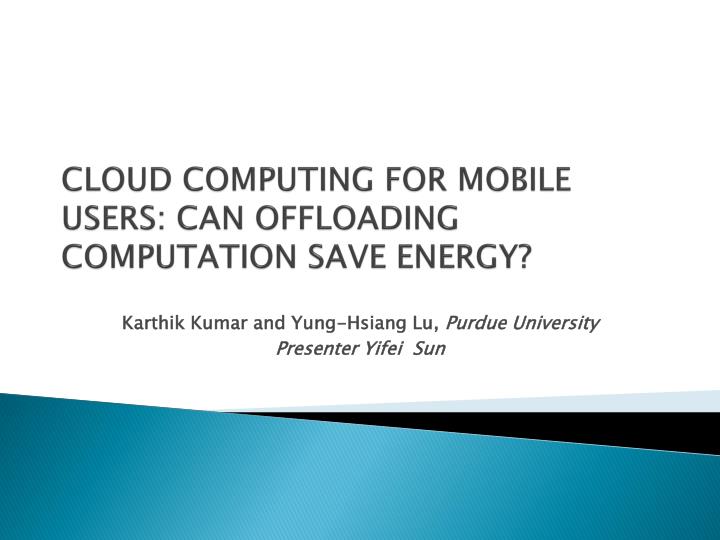 CLOUD COMPUTING FOR MOBILE USERS: CAN OFFLOADING COMPUTATION SAVE ENERGY?

Karthik Kumar and Yung-Hsiang Lu, Purdue University
Presenter Yifei Sun